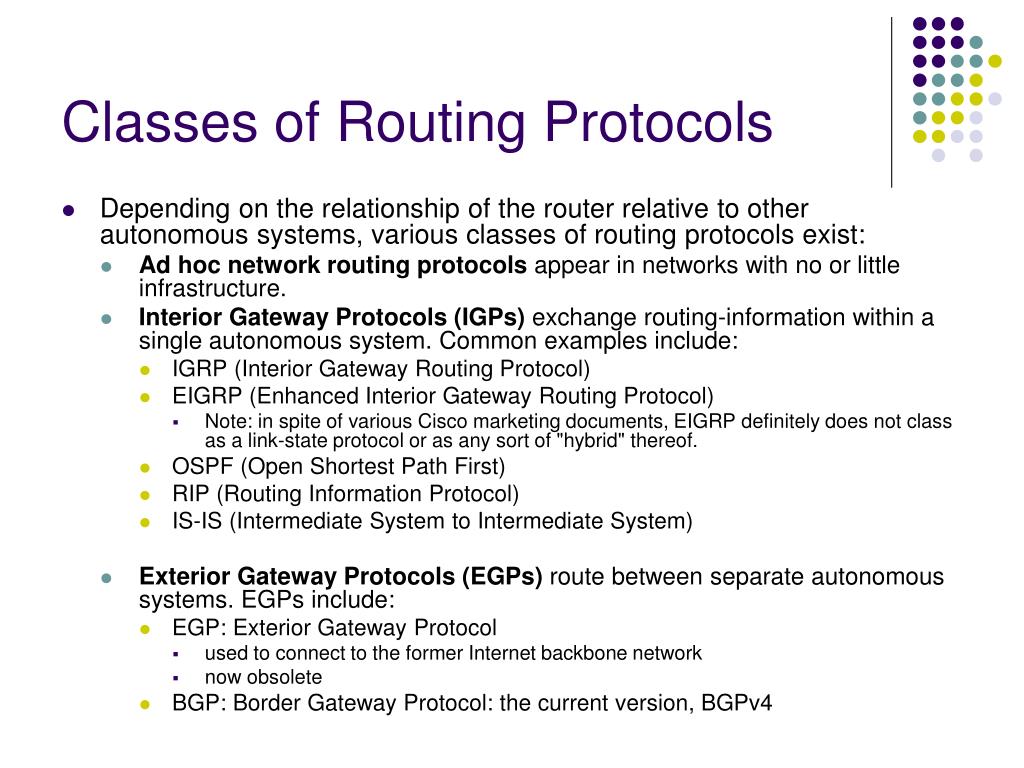 Classes of Routing Protocols

Depending on the relationship of the router relative to other autonomous systems, various classes of routing protocols exist:

Ad hoc network routing protocols appear in networks with no or little infrastructure.

Interior Gateway Protocols (IGPs) exchange routing-information within a single autonomous system. Common examples include:

IGRP (Interior Gateway Routing Protocol)

EIGRP (Enhanced Interior Gateway Routing Protocol)

Note: in spite of various Cisco marketing documents, EIGRP definitely does not class as a link-state protocol or as any sort of "hybrid" thereof.

OSPF (Open Shortest Path First)

RIP (Routing Information Protocol)

IS-IS (Intermediate System to Intermediate System)

Exterior Gateway Protocols (EGPs) route between separate autonomous systems. EGPs include:

EGP: Exterior Gateway Protocol

used to connect to the former Internet backbone network

now obsolete

BGP: Border Gateway Protocol: the current version, BGPv4